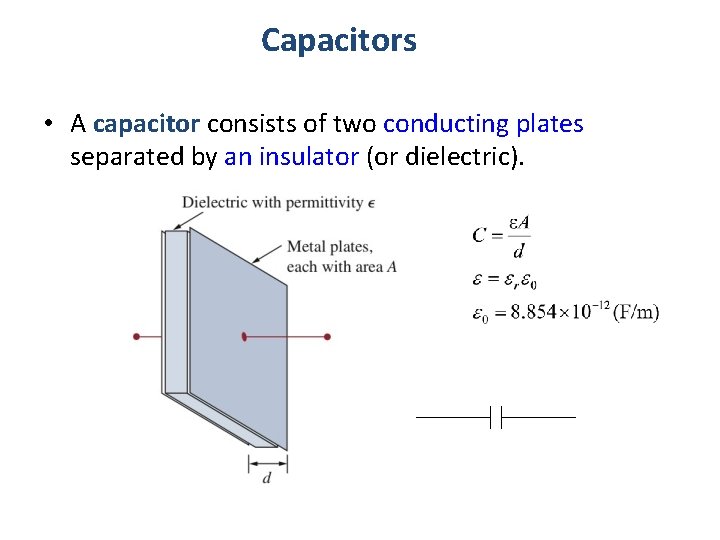 Capacitors

• A capacitor consists of two conducting plates separated by an insulator (or dielectric).

Dielectric with permittivity $\epsilon$

Metal plates, each with area $A$

$d$

$C = \frac{\varepsilon A}{d}$

$\varepsilon = \varepsilon_r \varepsilon_0$

$\varepsilon_0 = 8.854 \times 10^{-12}$ (F/m)